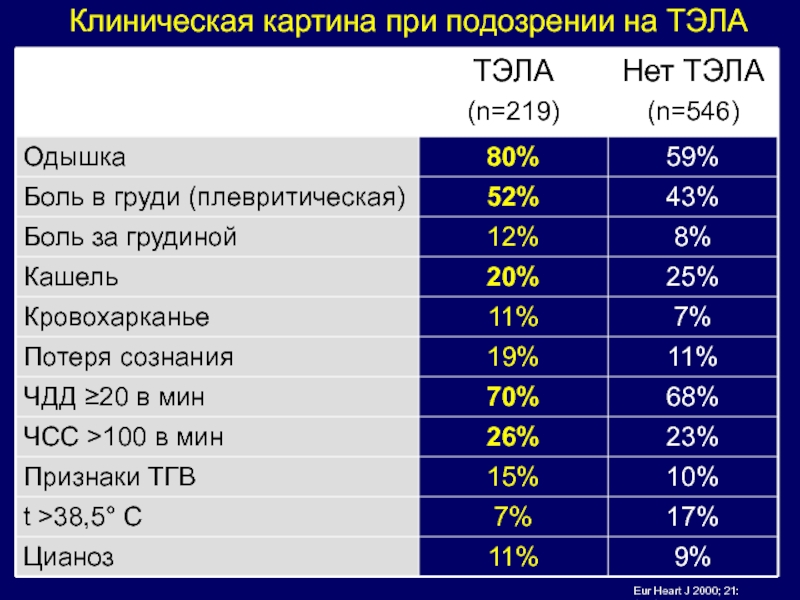 Клиническая картина при подозрении на ТЭЛА

| | ТЭЛА (n=219) | Нет ТЭЛА (n=546) |
|---|---|---|
| Одышка | 80% | 59% |
| Боль в груди (плевритическая) | 52% | 43% |
| Боль за грудиной | 12% | 8% |
| Кашель | 20% | 25% |
| Кровохарканье | 11% | 7% |
| Потеря сознания | 19% | 11% |
| ЧДД ≥20 в мин | 70% | 68% |
| ЧСС >100 в мин | 26% | 23% |
| Признаки ТГВ | 15% | 10% |
| t >38,5° C | 7% | 17% |
| Цианоз | 11% | 9% |

Eur Heart J 2000; 21: